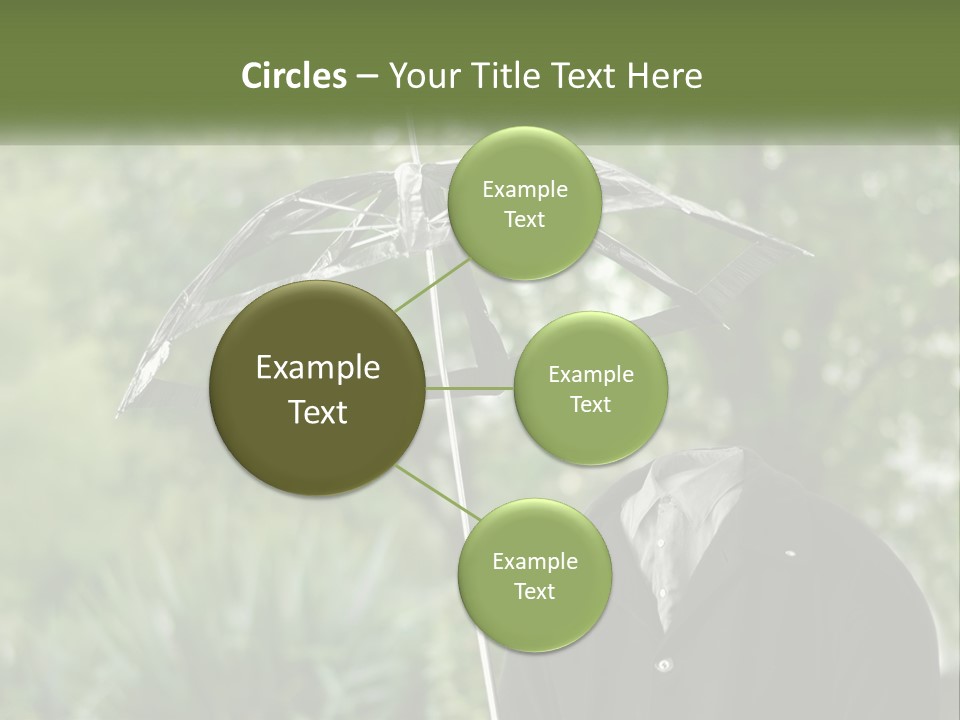 Circles – Your Title Text Here

Example Text

Example Text

Example Text

Example Text